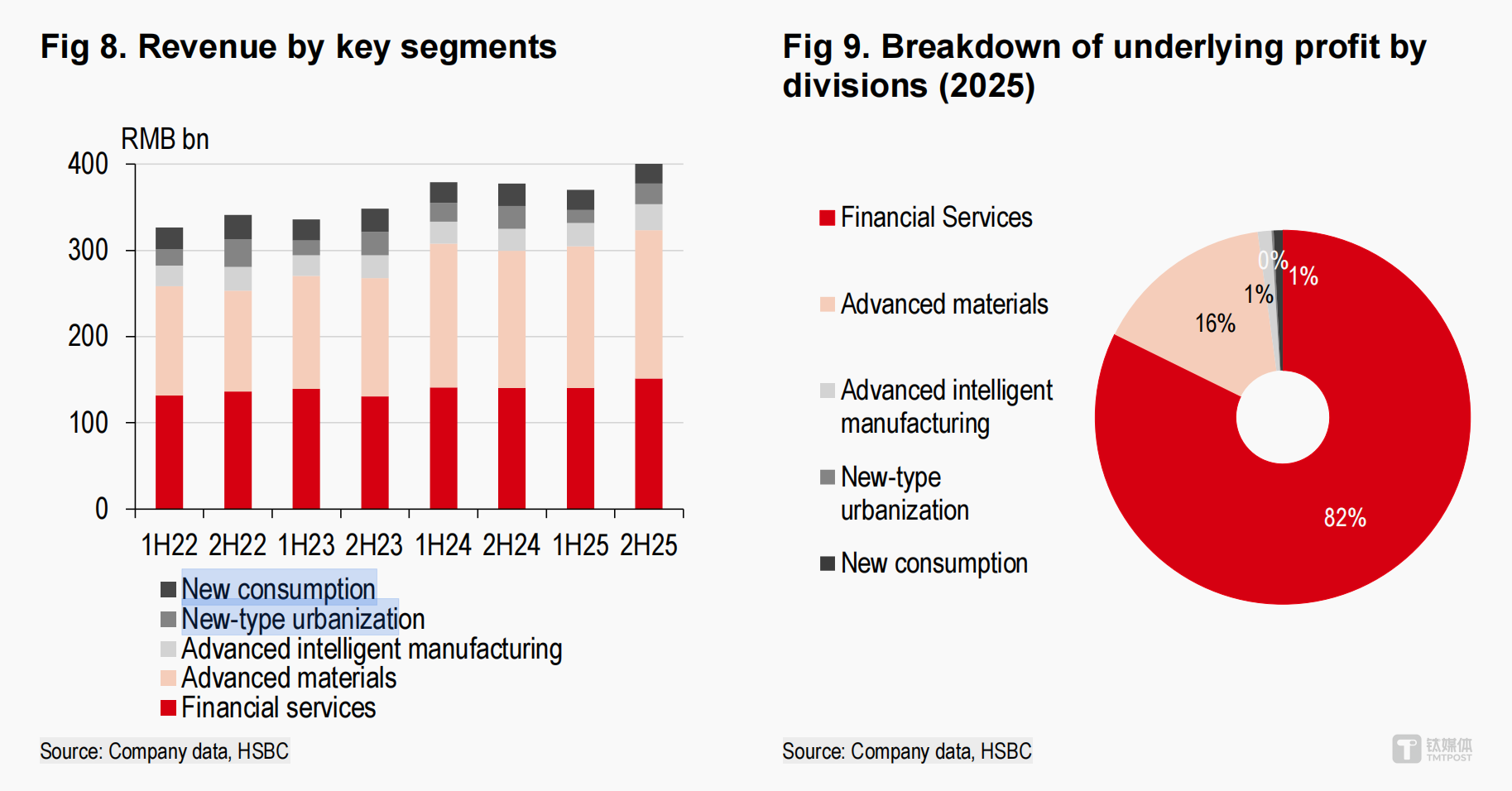 Fig 8. Revenue by key segments

RMB bn

400
300
200
100
0

1H22 2H22 1H23 2H23 1H24 2H24 1H25 2H25

New consumption
New-type urbanization
Advanced intelligent manufacturing
Advanced materials
Financial services

Source: Company data, HSBC

Fig 9. Breakdown of underlying profit by divisions (2025)

Financial Services

Advanced materials

Advanced intelligent manufacturing

New-type urbanization

New consumption

0%
1%
1%
16%
82%

Source: Company data, HSBC

钛媒体
TMTPOST